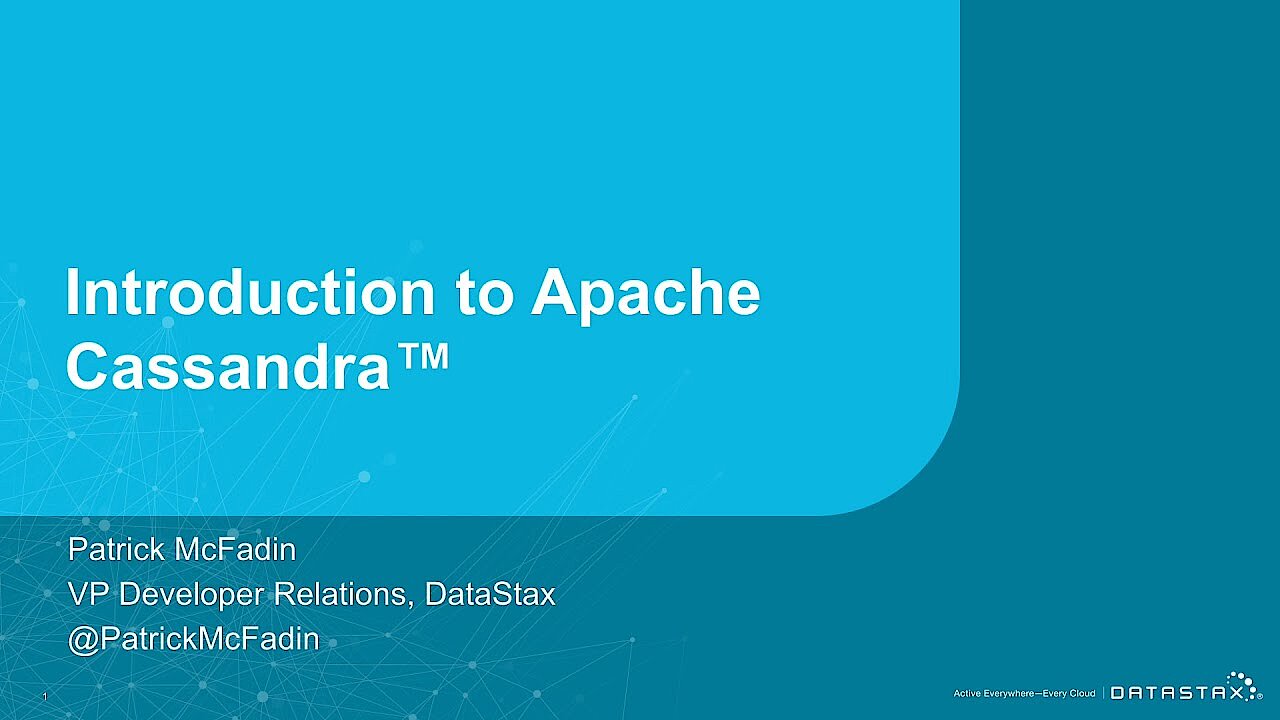 Introduction to Apache Cassandra™

Patrick McFadin
VP Developer Relations, DataStax
@PatrickMcFadin

1

Active Everywhere—Every Cloud | DATASTAX